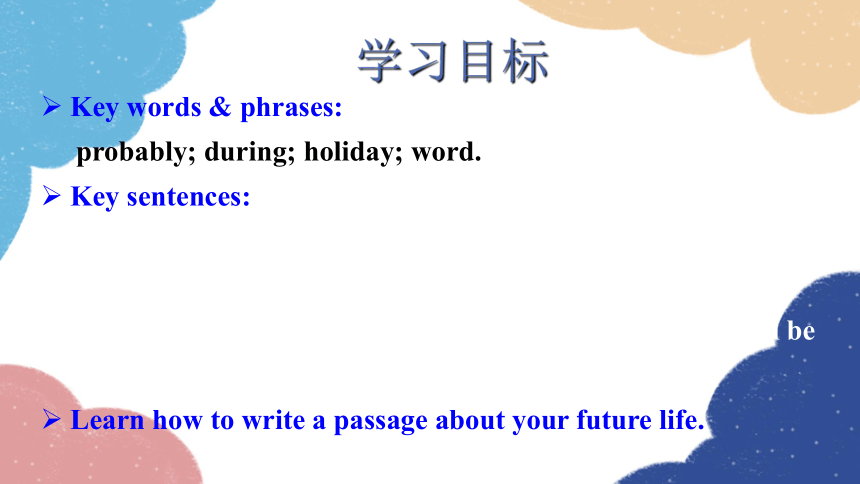 学习目标

➢ Key words & phrases:

probably; during; holiday; word.

➢ Key sentences:

be

➢ Learn how to write a passage about your future life.